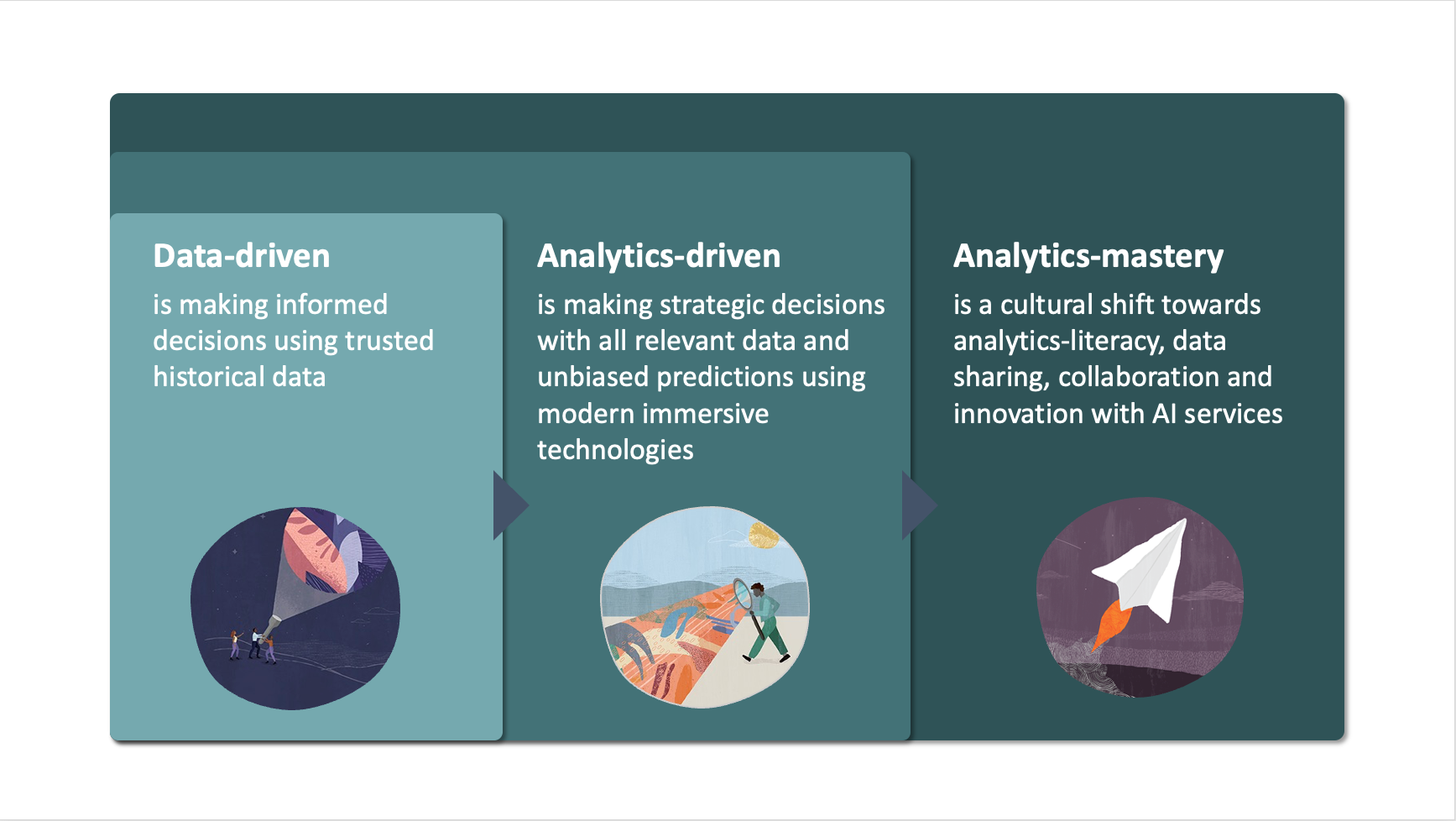 Data-driven
is making informed decisions using trusted historical data

Analytics-driven
is making strategic decisions with all relevant data and unbiased predictions using modern immersive technologies

Analytics-mastery
is a cultural shift towards analytics-literacy, data sharing, collaboration and innovation with AI services